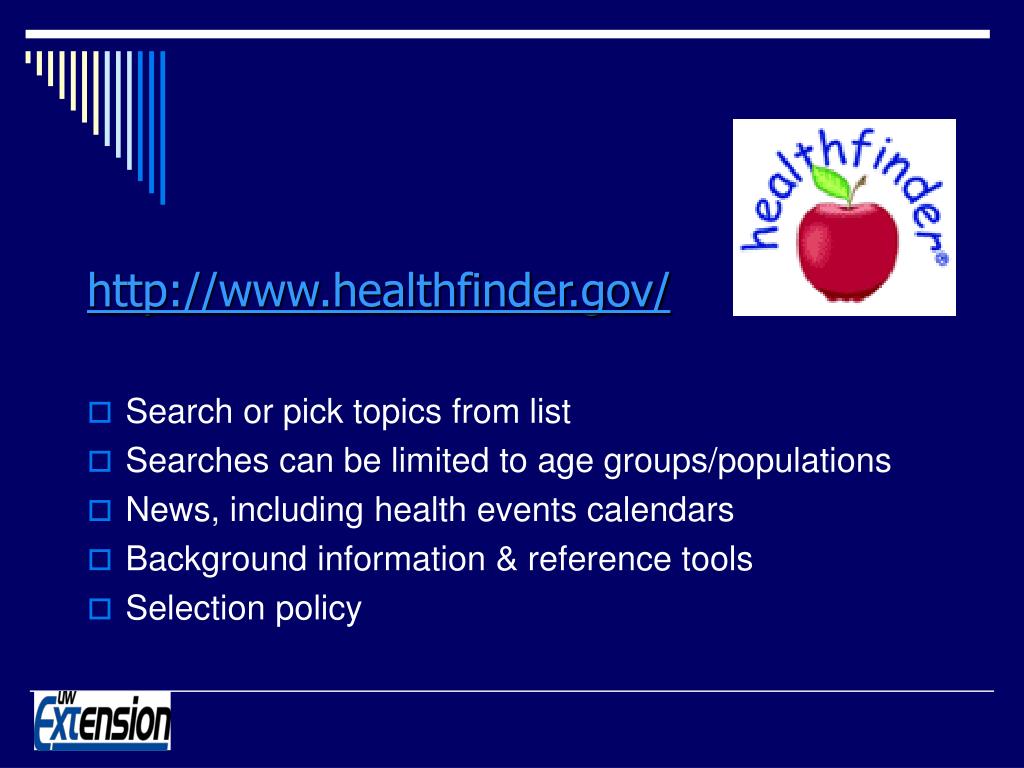 healthfinder®

http://www.healthfinder.gov/

Search or pick topics from list
Searches can be limited to age groups/populations
News, including health events calendars
Background information & reference tools
Selection policy

UW Extension